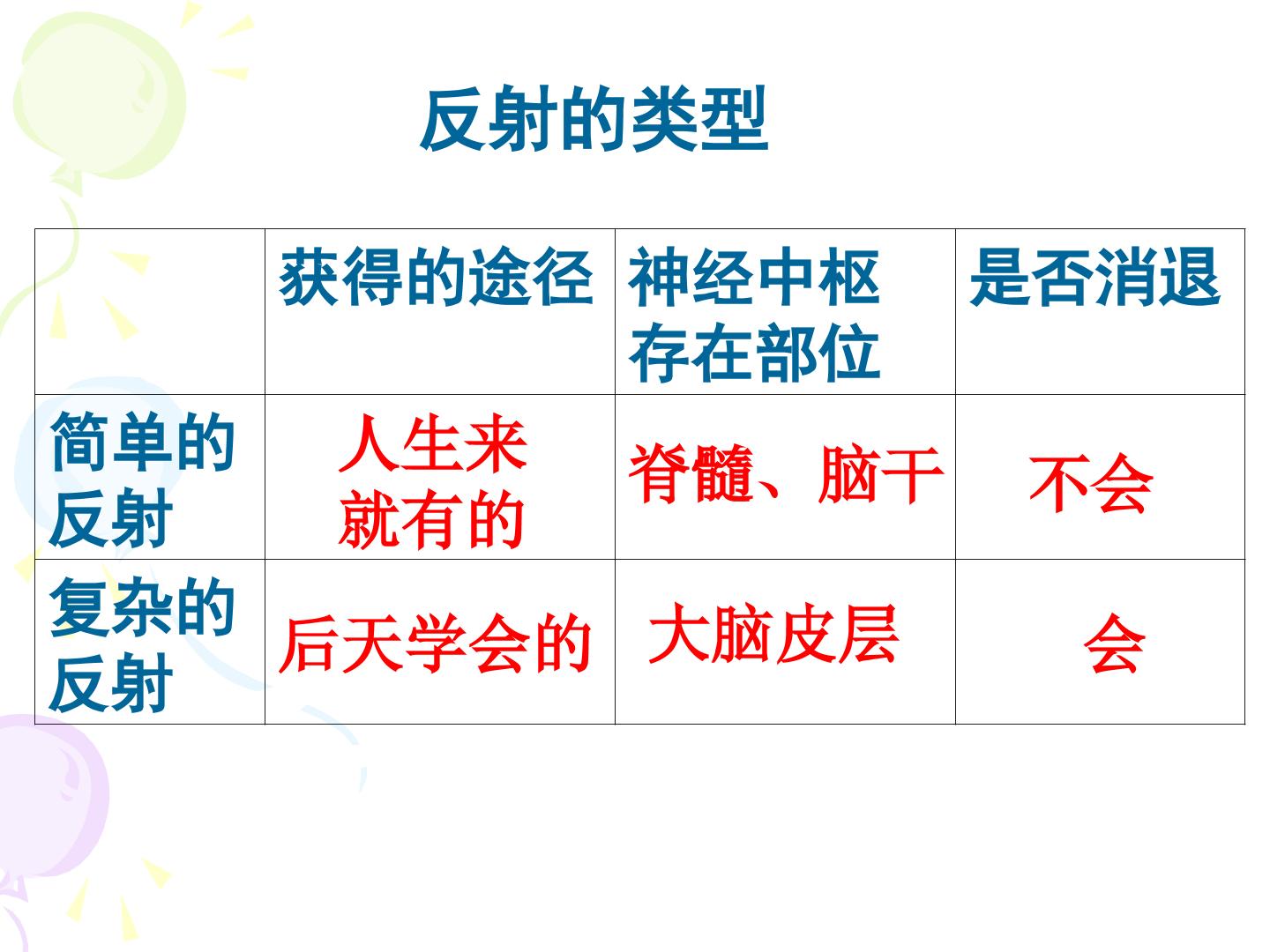 反射的类型

|  | 获得的途径 | 神经中枢存在部位 | 是否消退 |
|---|---|---|---|
| 简单的反射 | 人生来就有的 | 脊髓、脑干 | 不会 |
| 复杂的反射 | 后天学会的 | 大脑皮层 | 会 |